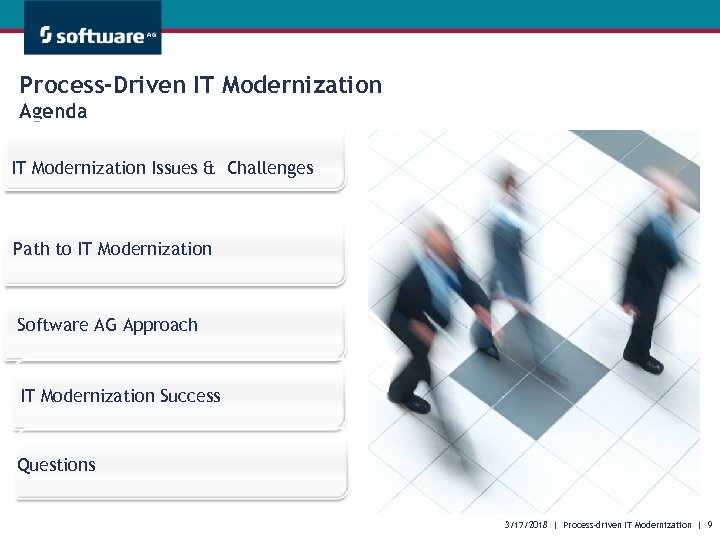 software AG

Process-Driven IT Modernization
Agenda

IT Modernization Issues & Challenges

Path to IT Modernization

Software AG Approach

IT Modernization Success

Questions

3/17/2018 | Process-driven IT Modernization | 9